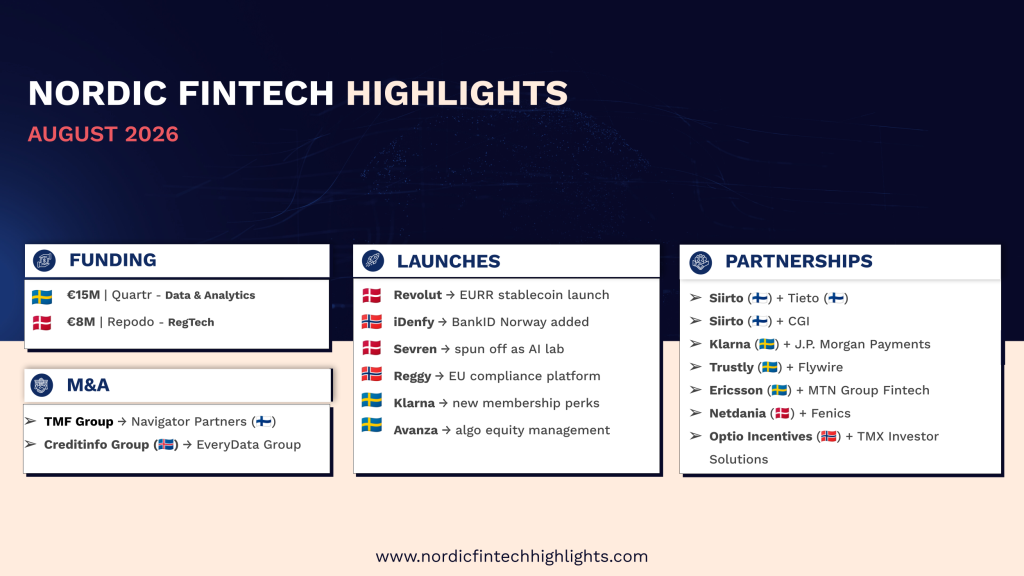 NORDIC FINTECH HIGHLIGHTS
AUGUST 2026

FUNDING

€15M | Quartr - Data & Analytics
€8M | Repodo - RegTech

M&A

➢ TMF Group → Navigator Partners (🇫🇮)
➢ Creditinfo Group (🇮🇸) → EveryData Group

LAUNCHES

Revolut → EURR stablecoin launch
iDenfy → BankID Norway added
Sevren → spun off as AI lab
Reggy → EU compliance platform
Klarna → new membership perks
Avanza → algo equity management

PARTNERSHIPS

➢ Siirto (🇫🇮) + Tieto (🇫🇮)
➢ Siirto (🇫🇮) + CGI
➢ Klarna (🇸🇪) + J.P. Morgan Payments
➢ Trustly (🇸🇪) + Flywire
➢ Ericsson (🇸🇪) + MTN Group Fintech
➢ Netdania (🇩🇰) + Fenics
➢ Optio Incentives (🇳🇴) + TMX Investor Solutions

www.nordicfintechhighlights.com